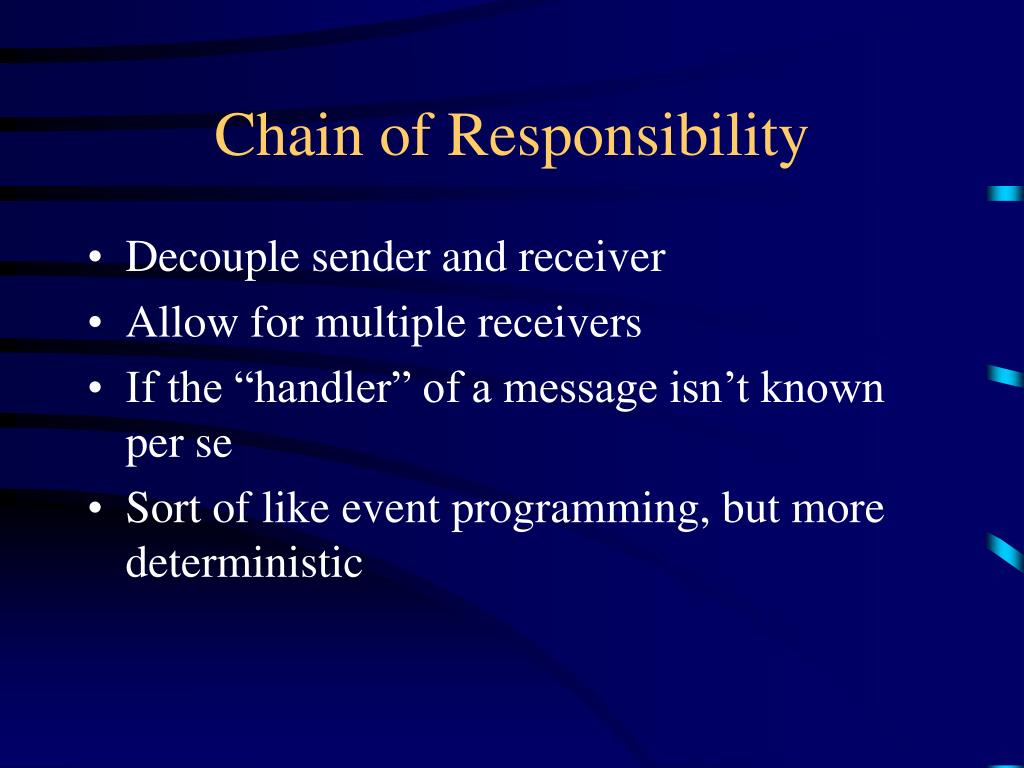 Chain of Responsibility

• Decouple sender and receiver
• Allow for multiple receivers
• If the “handler” of a message isn’t known per se
• Sort of like event programming, but more deterministic